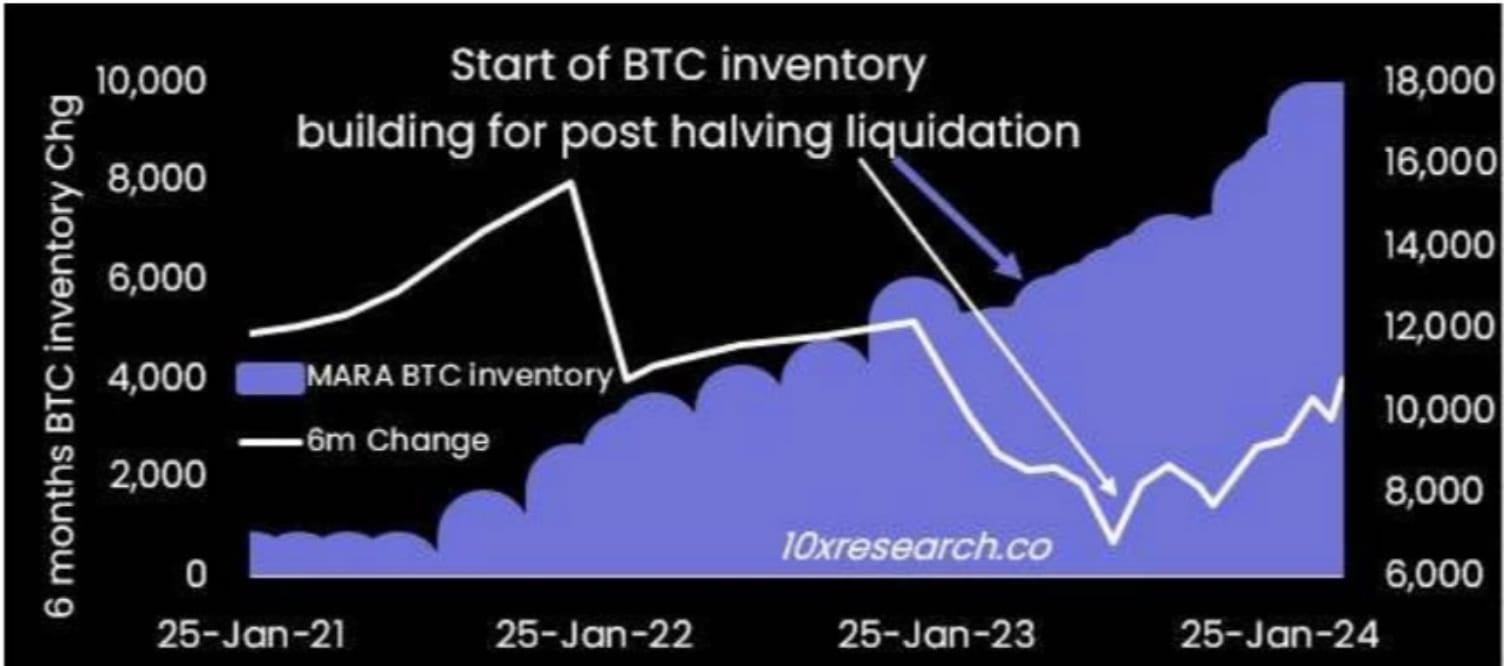 Start of BTC inventory building for post halving liquidation

6 months BTC inventory Chg

10,000
8,000
6,000
4,000
2,000
0

18,000
16,000
14,000
12,000
10,000
8,000
6,000

MARA BTC inventory
6m Change

10xresearch.co

25-Jan-21
25-Jan-22
25-Jan-23
25-Jan-24